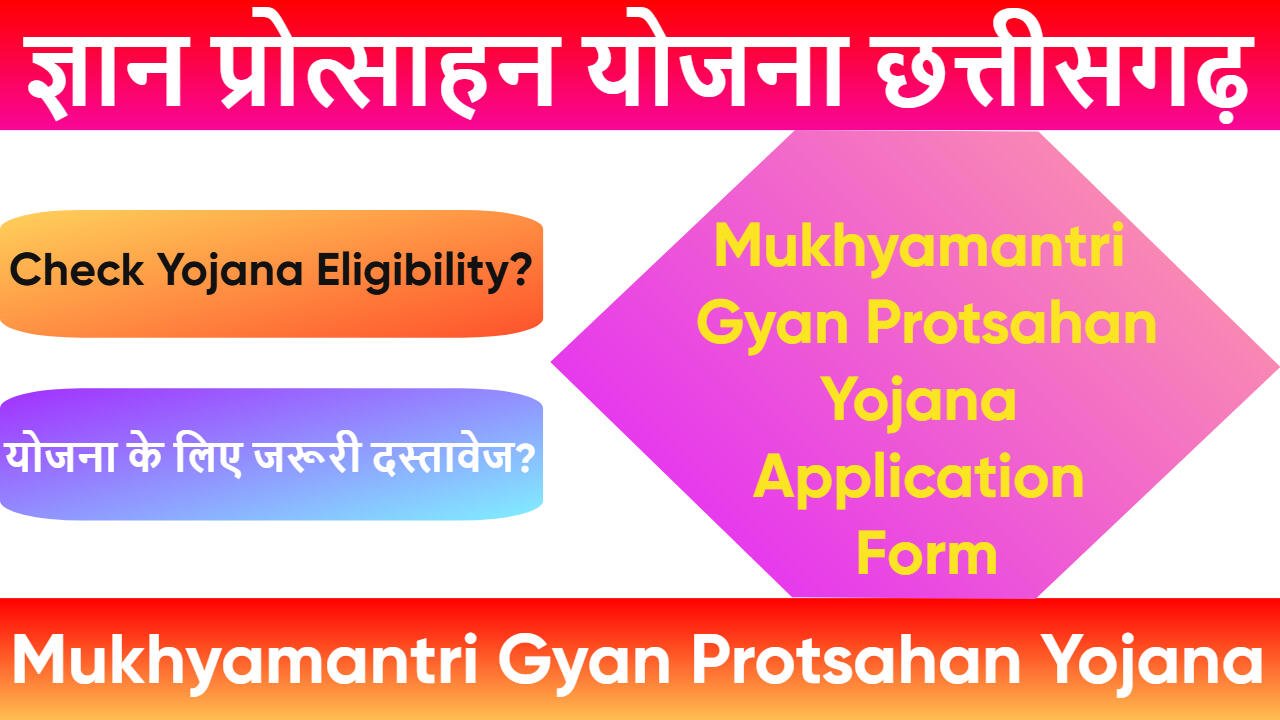 ज्ञान प्रोत्साहन योजना छत्तीसगढ़

Check Yojana Eligibility?

योजना के लिए जरूरी दस्तावेज?

Mukhyamantri Gyan Protsahan Yojana Application Form

Mukhyamantri Gyan Protsahan Yojana